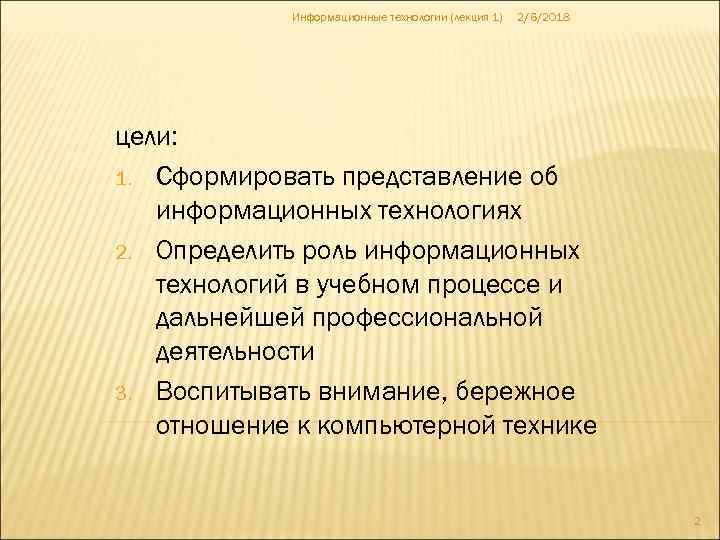 Информационные технологии (лекция 1) 2/6/2018

цели:

1. Сформировать представление об информационных технологиях
2. Определить роль информационных технологий в учебном процессе и дальнейшей профессиональной деятельности
3. Воспитывать внимание, бережное отношение к компьютерной технике

2